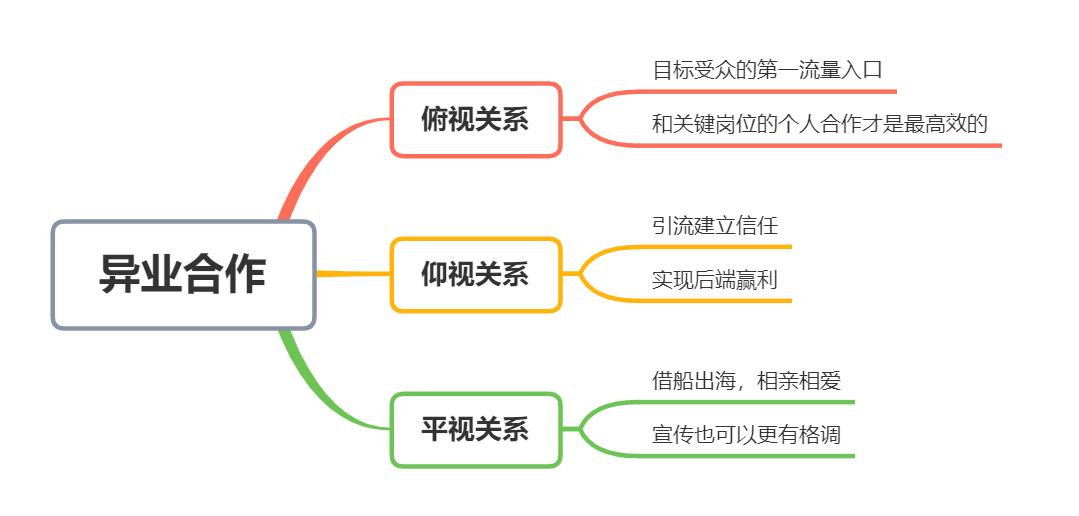 异业合作

俯视关系

目标受众的第一流量入口

和关键岗位的个人合作才是最高效的

仰视关系

引流建立信任

实现后端赢利

平视关系

借船出海，相亲相爱

宣传也可以更有格调